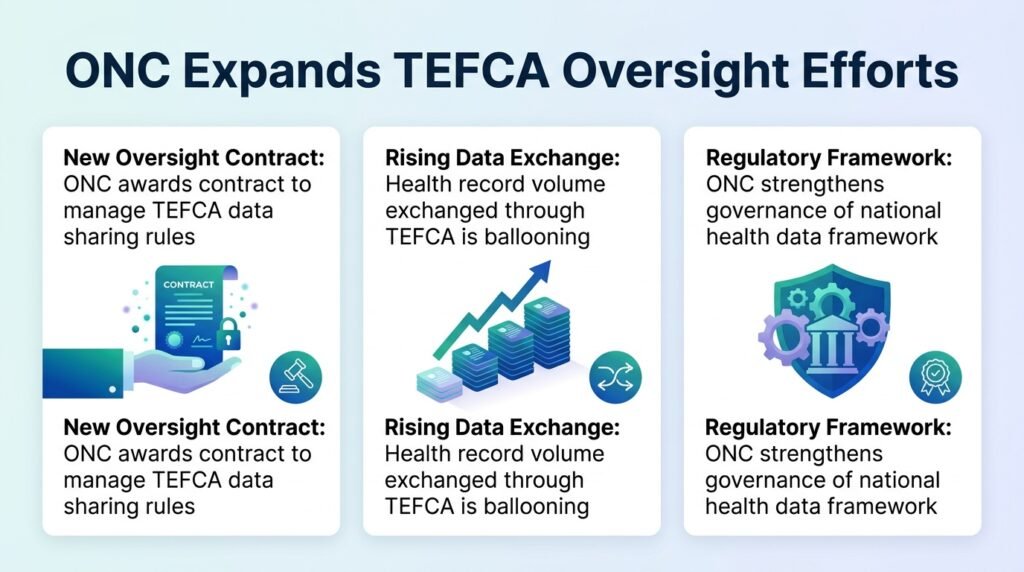 ONC Expands TEFCA Oversight Efforts

New Oversight Contract: ONC awards contract to manage TEFCA data sharing rules

CONTRACT

New Oversight Contract: ONC awards contract to manage TEFCA data sharing rules

Rising Data Exchange: Health record volume exchanged through TEFCA is ballooning

Rising Data Exchange: Health record volume exchanged through TEFCA is ballooning

Regulatory Framework: ONC strengthens governance of national health data framework

Regulatory Framework: ONC strengthens governance of national health data framework